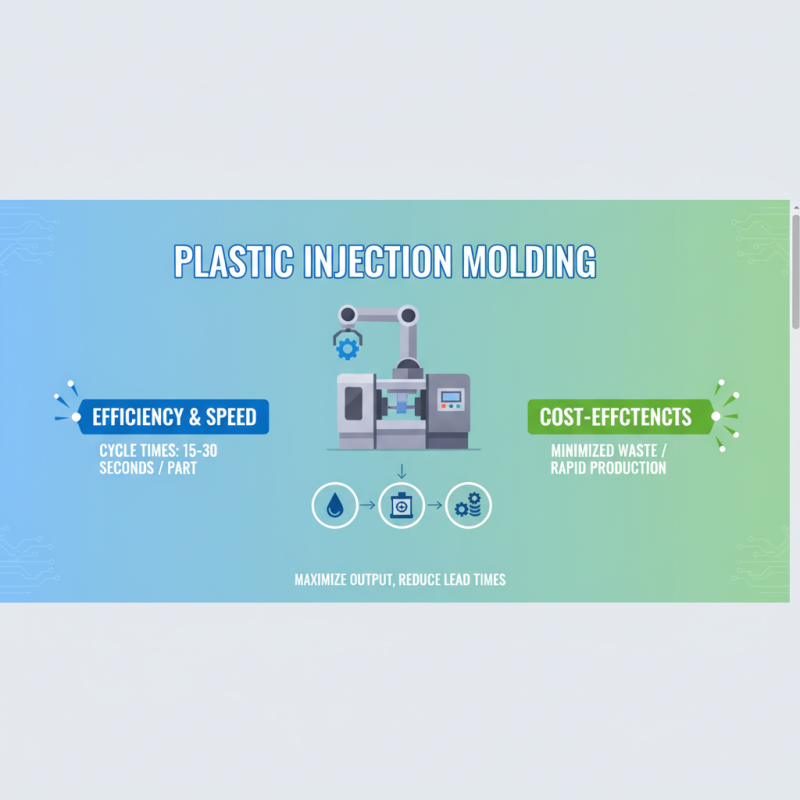 PLASTIC INJECTION MOLDING

EFFICIENCY & SPEED

CYCLE TIMES: 15-30 SECONDS / PART

COST-EFFCTENCTS

MINIMIZED WASTE / RAPID PRODUCTION

MAXIMIZE OUTPUT, REDUCE LEAD TIMES